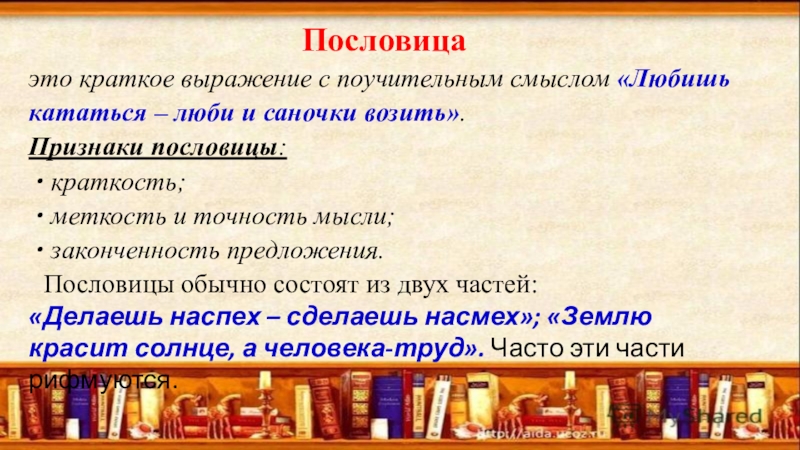 Пословица

это краткое выражение с поучительным смыслом «Любишь кататься – люби и саночки возить».

Признаки пословицы:

• краткость;

• меткость и точность мысли;

• законченность предложения.

Пословицы обычно состоят из двух частей: «Делаешь наспех – сделаешь насмех»; «Землю красит солнце, а человека-труд». Часто эти части рифмуются.

http://aida.ucoz.ru

MyShared